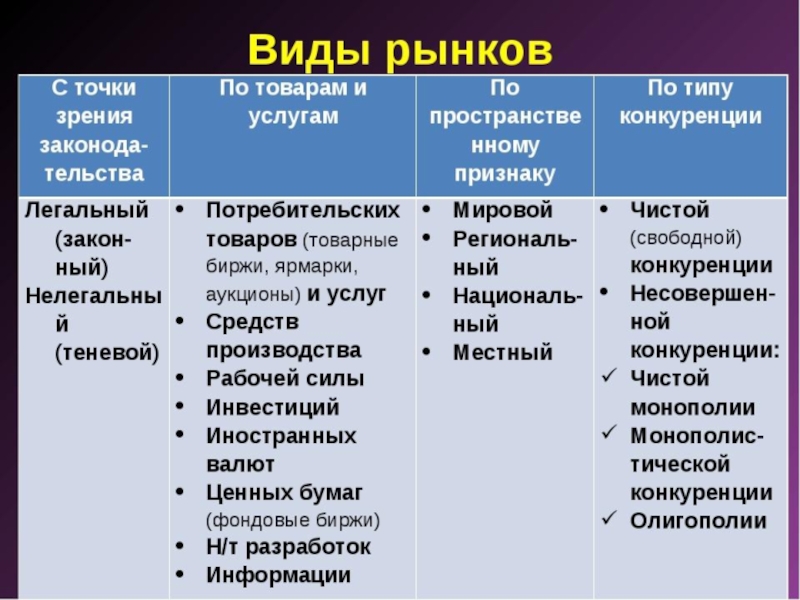 Виды рынков

| С точки зрения законодательства | По товарам и услугам | По пространственному признаку | По типу конкуренции |
|---|---|---|---|
| Легальный (законный) Нелегальный (теневой) | • Потребительских товаров (товарные биржи, ярмарки, аукционы) и услуг • Средств производства • Рабочей силы • Инвестиций • Иностранных валют • Ценных бумаг (фондовые биржи) • Н/т разработок • Информации | • Мировой • Региональный • Национальный • Местный | • Чистой (свободной) конкуренции • Несовершенной конкуренции: ✓ Чистой монополии ✓ Монополистической конкуренции ✓ Олигополии |